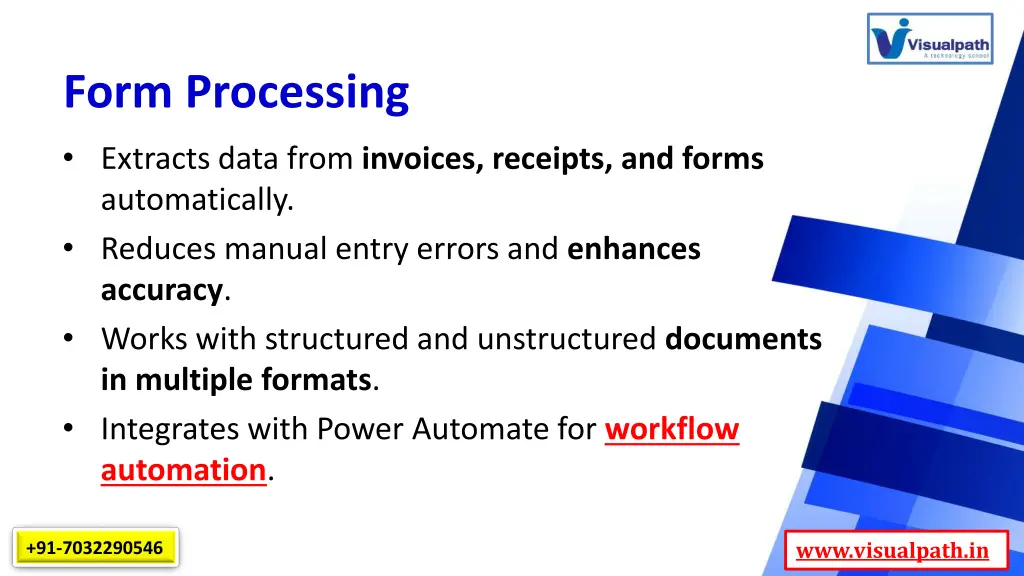 Visualpath
A technology school

Form Processing

• Extracts data from invoices, receipts, and forms automatically.
• Reduces manual entry errors and enhances accuracy.
• Works with structured and unstructured documents in multiple formats.
• Integrates with Power Automate for workflow automation.

+91-7032290546

www.visualpath.in